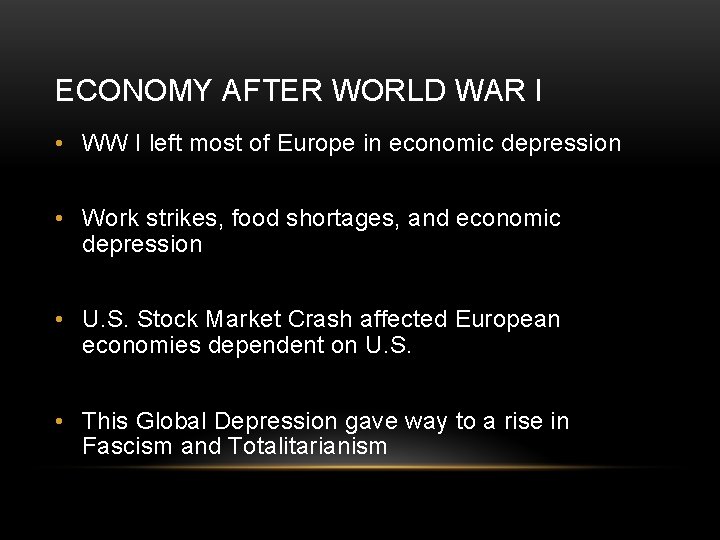 ECONOMY AFTER WORLD WAR I

• WW I left most of Europe in economic depression

• Work strikes, food shortages, and economic depression

• U.S. Stock Market Crash affected European economies dependent on U.S.

• This Global Depression gave way to a rise in Fascism and Totalitarianism